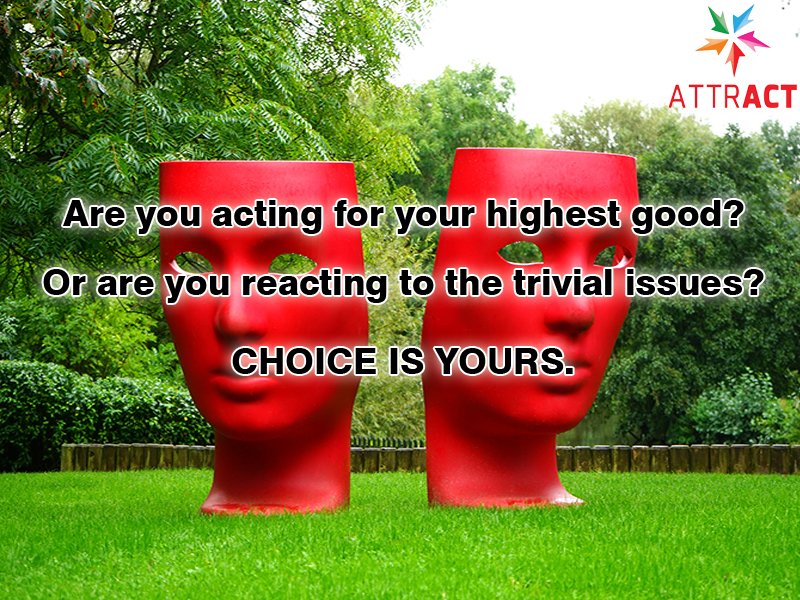 ATTRACT

Are you acting for your highest good?

Or are you reacting to the trivial issues?

CHOICE IS YOURS.